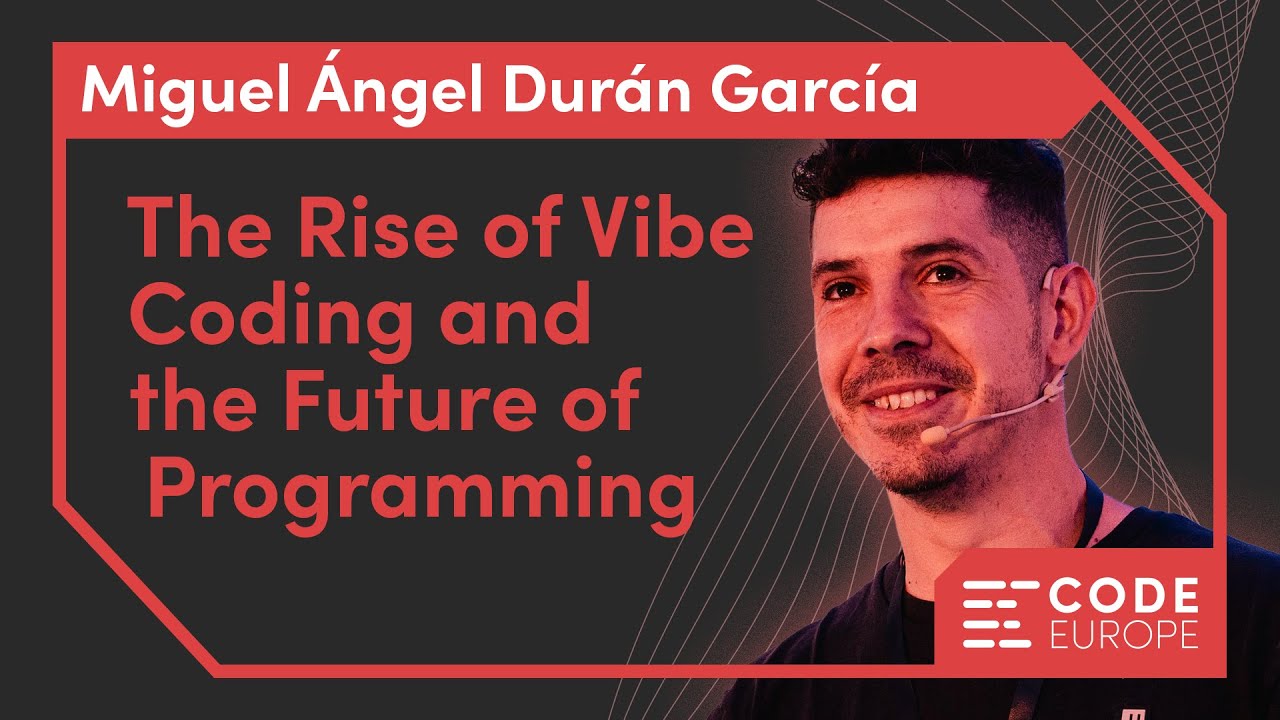 Miguel Ángel Durán García

The Rise of Vibe Coding and the Future of Programming

CODE EUROPE